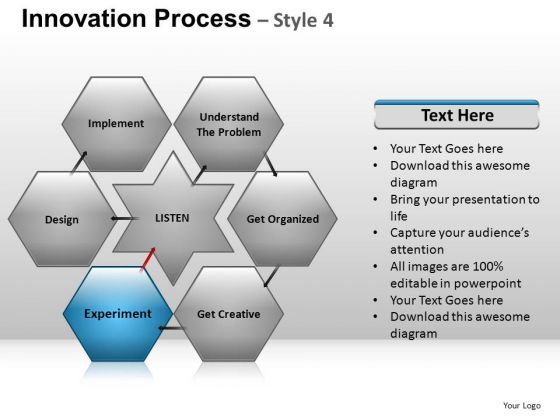 Innovation Process – Style 4

Implement

Understand The Problem

Design

LISTEN

Get Organized

Experiment

Get Creative

Text Here

• Your Text Goes here
• Download this awesome diagram
• Bring your presentation to life
• Capture your audience's attention
• All images are 100% editable in powerpoint
• Your Text Goes here
• Download this awesome diagram

Your Logo